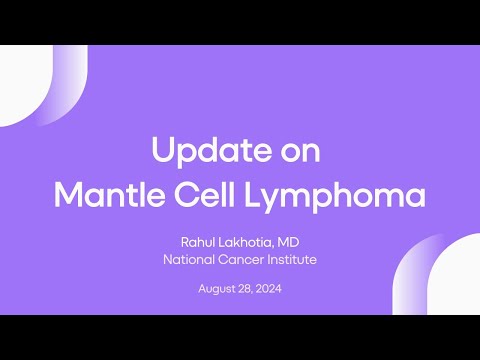 Update on
Mantle Cell Lymphoma

Rahul Lakhotia, MD
National Cancer Institute

August 28, 2024